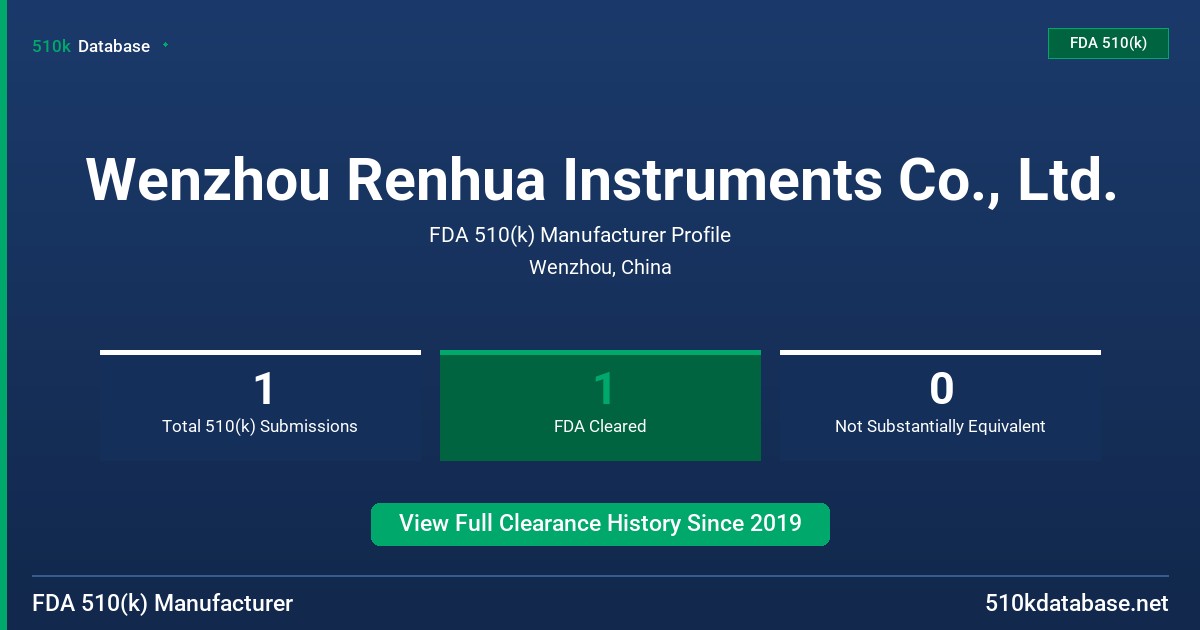 510k Database

FDA 510(k)

Wenzhou Renhua Instruments Co., Ltd.

FDA 510(k) Manufacturer Profile

Wenzhou, China

1
Total 510(k) Submissions

1
FDA Cleared

0
Not Substantially Equivalent

View Full Clearance History Since 2019

FDA 510(k) Manufacturer

510kdatabase.net